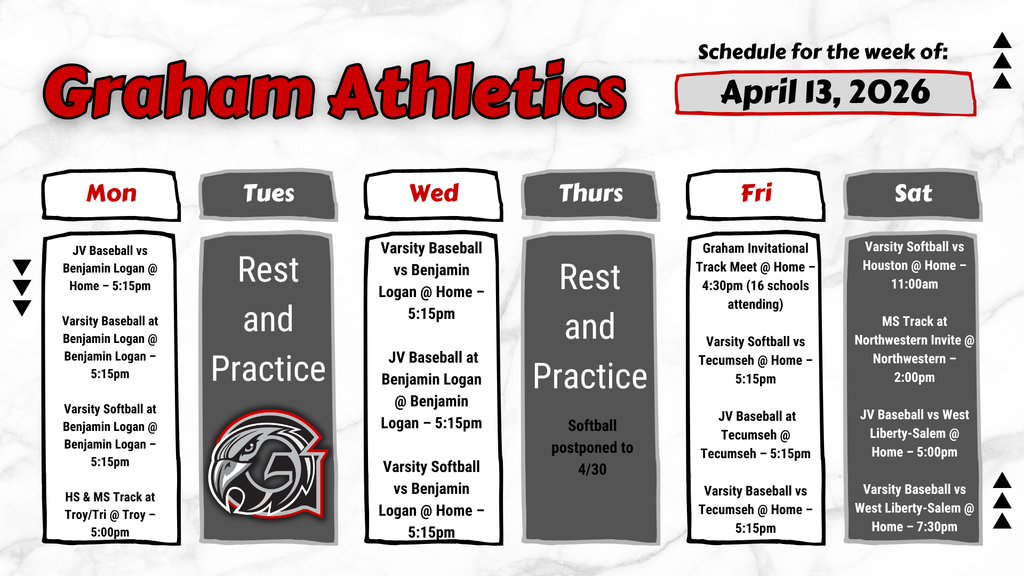 Graham Athletics

Schedule for the week of:

April 13, 2026

Mon

JV Baseball vs Benjamin Logan @ Home – 5:15pm

Varsity Baseball at Benjamin Logan @ Benjamin Logan – 5:15pm

Varsity Softball at Benjamin Logan @ Benjamin Logan – 5:15pm

HS & MS Track at Troy/Tri @ Troy – 5:00pm

Tues

Rest and Practice

Wed

Varsity Baseball vs Benjamin Logan @ Home – 5:15pm

JV Baseball at Benjamin Logan @ Benjamin Logan – 5:15pm

Varsity Softball vs Benjamin Logan @ Home – 5:15pm

Thurs

Rest and Practice

Softball postponed to 4/30

Fri

Graham Invitational Track Meet @ Home – 4:30pm (16 schools attending)

Varsity Softball vs Tecumseh @ Home – 5:15pm

JV Baseball at Tecumseh @ Tecumseh – 5:15pm

Varsity Baseball vs Tecumseh @ Home – 5:15pm

Sat

Varsity Softball vs Houston @ Home – 11:00am

MS Track at Northwestern Invite @ Northwestern – 2:00pm

JV Baseball vs West Liberty-Salem @ Home – 5:00pm

Varsity Baseball vs West Liberty-Salem @ Home – 7:30pm